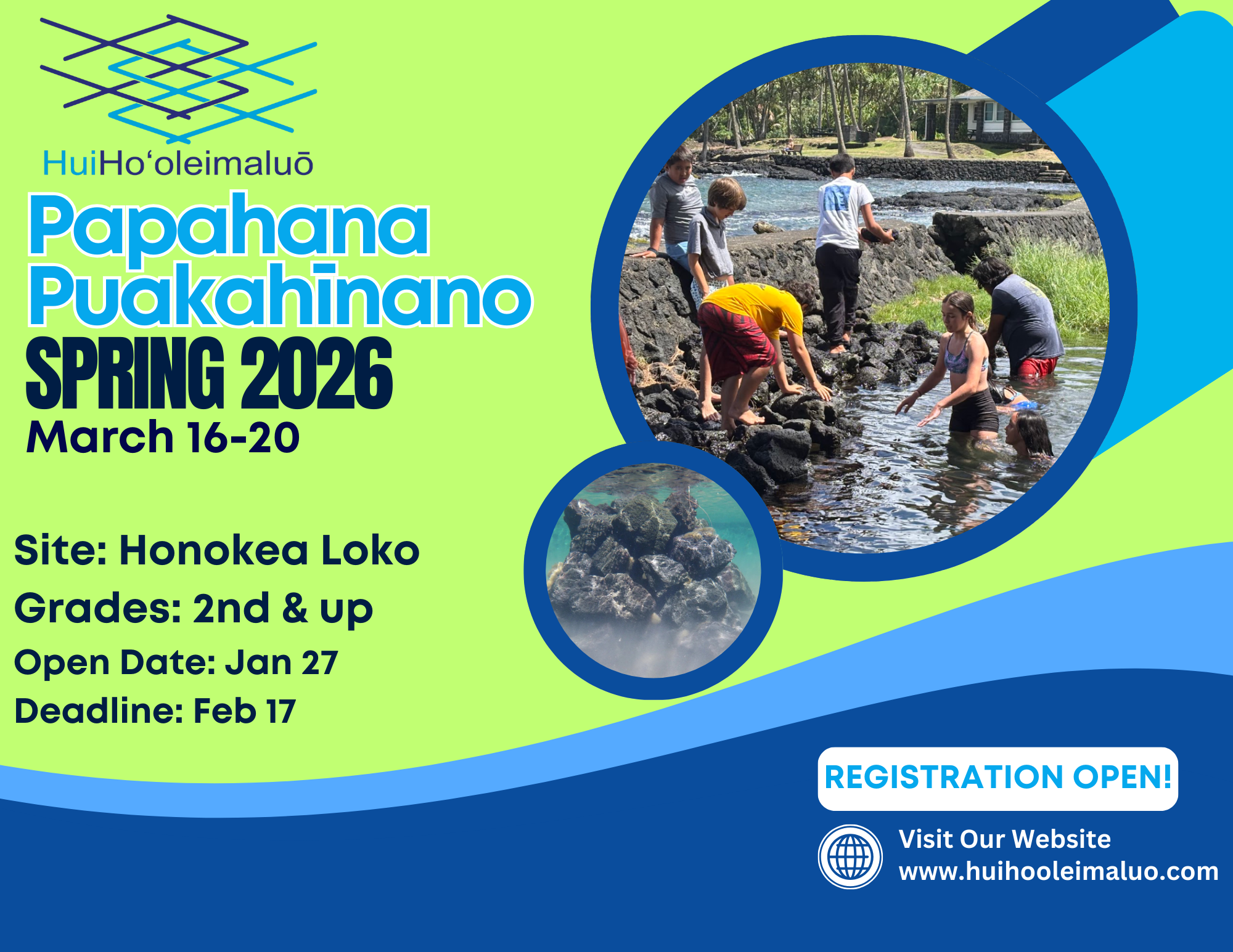 HuiHoʻoleimaluō

Papahana Puakahīnano

SPRING 2026

March 16-20

Site: Honokea Loko

Grades: 2nd & up

Open Date: Jan 27

Deadline: Feb 17

REGISTRATION OPEN!

Visit Our Website
www.huihooleimaluo.com